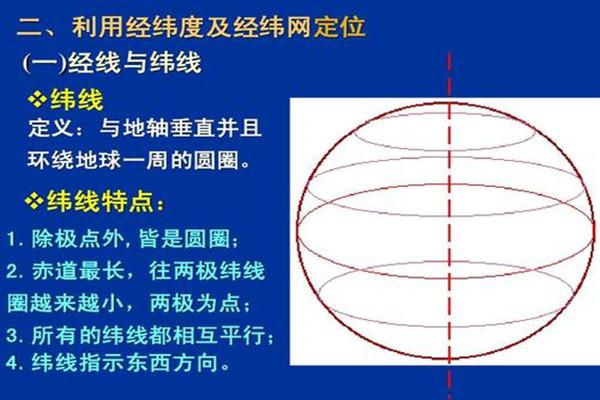 二、利用经纬度及经纬网定位

(一)经线与纬线

❖纬线

定义：与地轴垂直并且环绕地球一周的圆圈。

❖纬线特点：

1. 除极点外, 皆是圆圈;

2. 赤道最长，往两极纬线圈越来越小，两极为点；

3. 所有的纬线都相互平行;

4. 纬线指示东西方向。